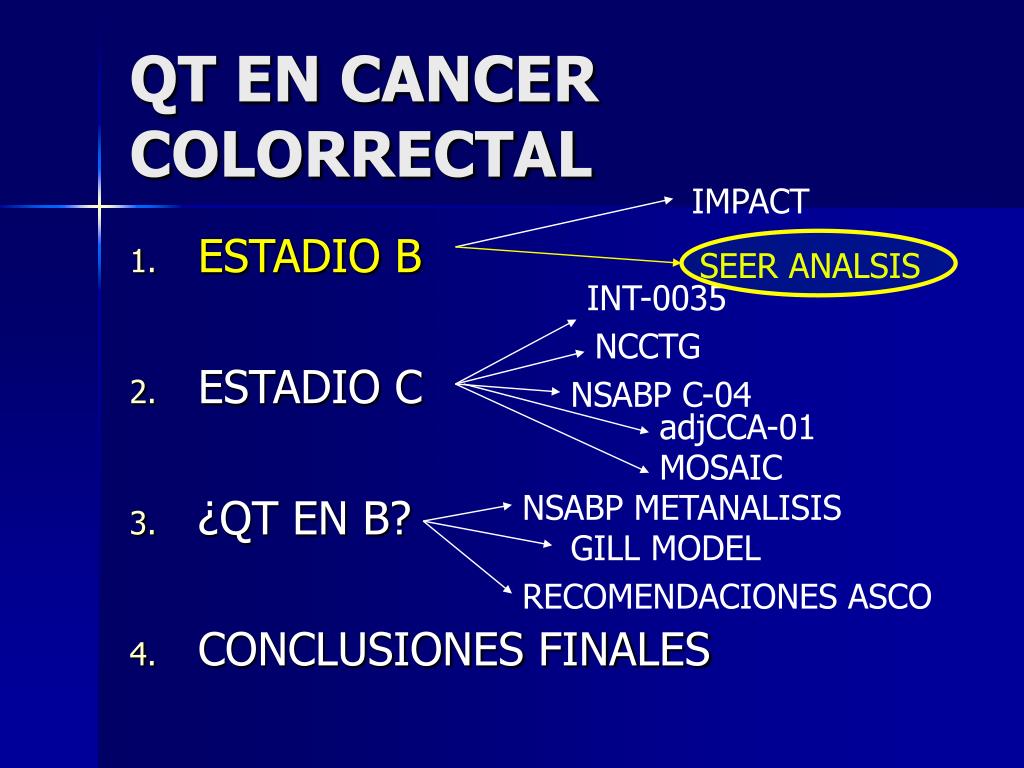 QT EN CANCER COLORRECTAL

1. ESTADIO B

IMPACT

SEER ANALSIS

2. ESTADIO C

INT-0035

NCCTG

NSABP C-04

adjCCA-01

MOSAIC

3. ¿QT EN B?

NSABP METANALISIS

GILL MODEL

RECOMENDACIONES ASCO

4. CONCLUSIONES FINALES